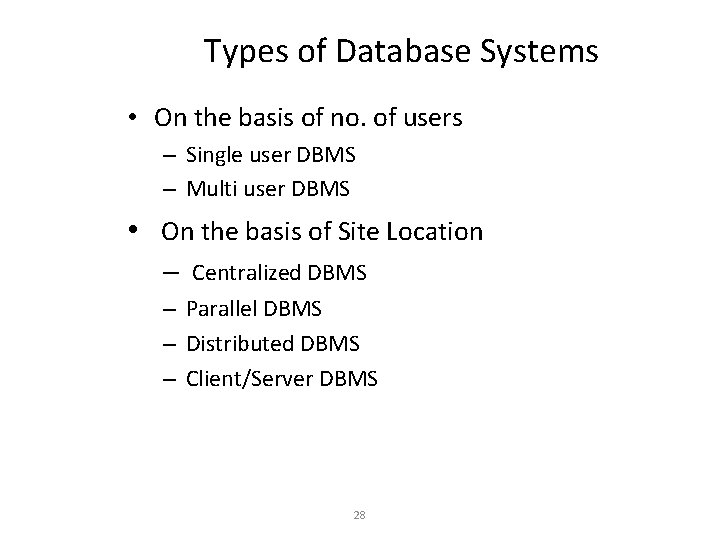 Types of Database Systems

• On the basis of no. of users
 – Single user DBMS
 – Multi user DBMS

• On the basis of Site Location
 – Centralized DBMS
 – Parallel DBMS
 – Distributed DBMS
 – Client/Server DBMS

28